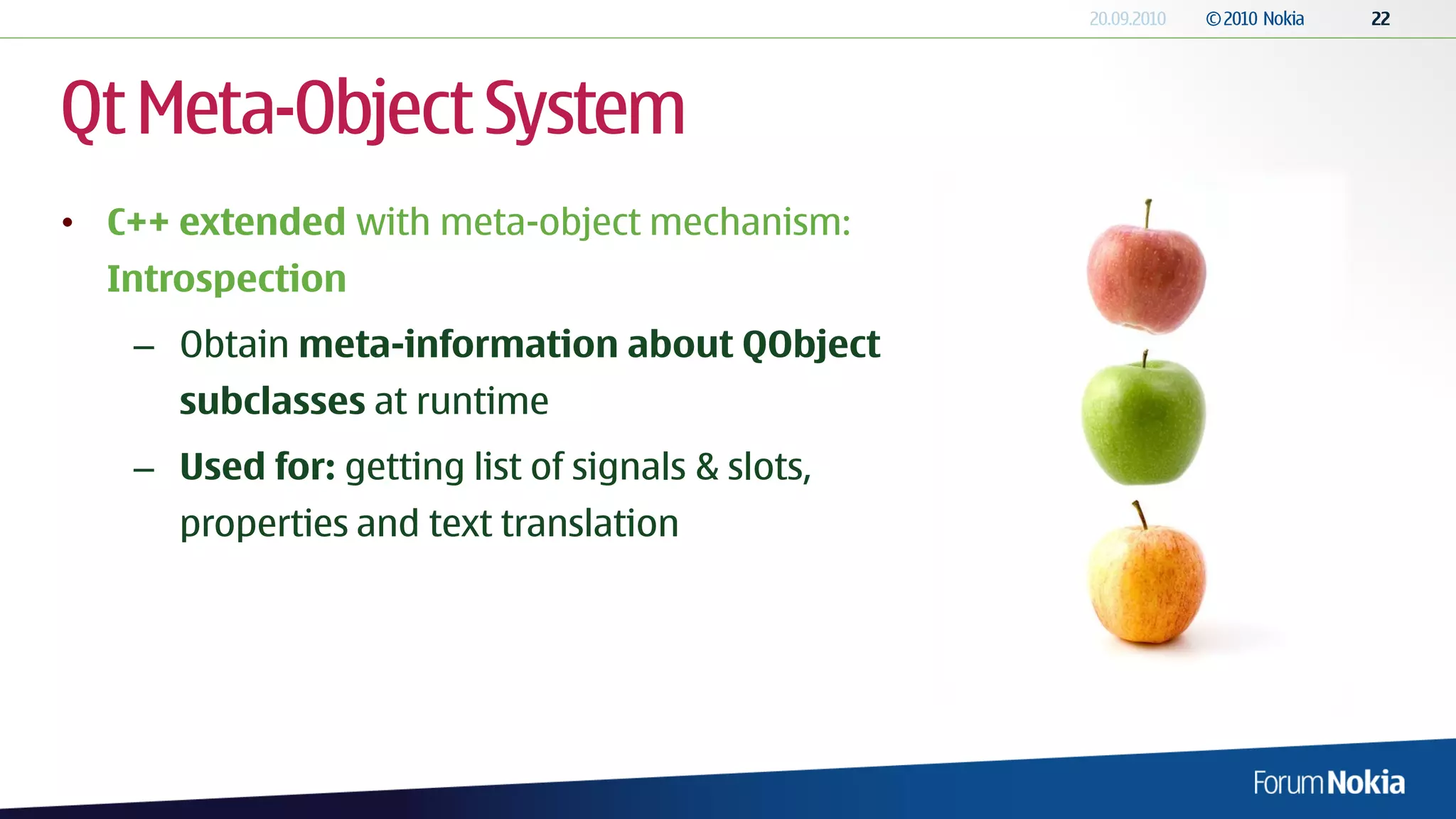 20.09.2010 © 2010 Nokia 22

Qt Meta-Object System

• C++ extended with meta-object mechanism: Introspection

– Obtain meta-information about QObject subclasses at runtime

– Used for: getting list of signals & slots, properties and text translation

Forum Nokia